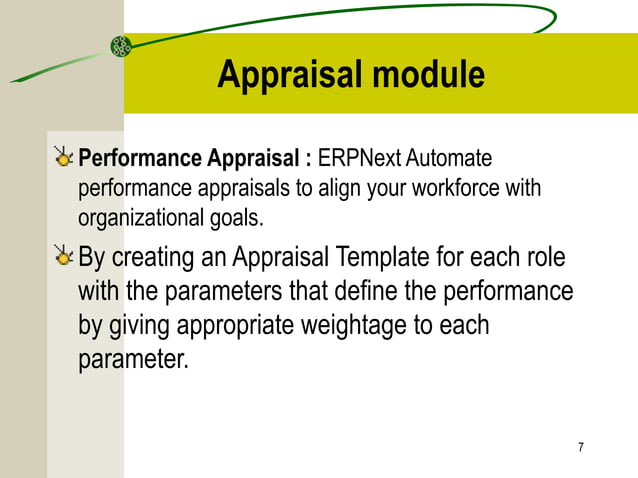 Appraisal module

Performance Appraisal : ERPNext Automate performance appraisals to align your workforce with organizational goals.

By creating an Appraisal Template for each role with the parameters that define the performance by giving appropriate weightage to each parameter.

7